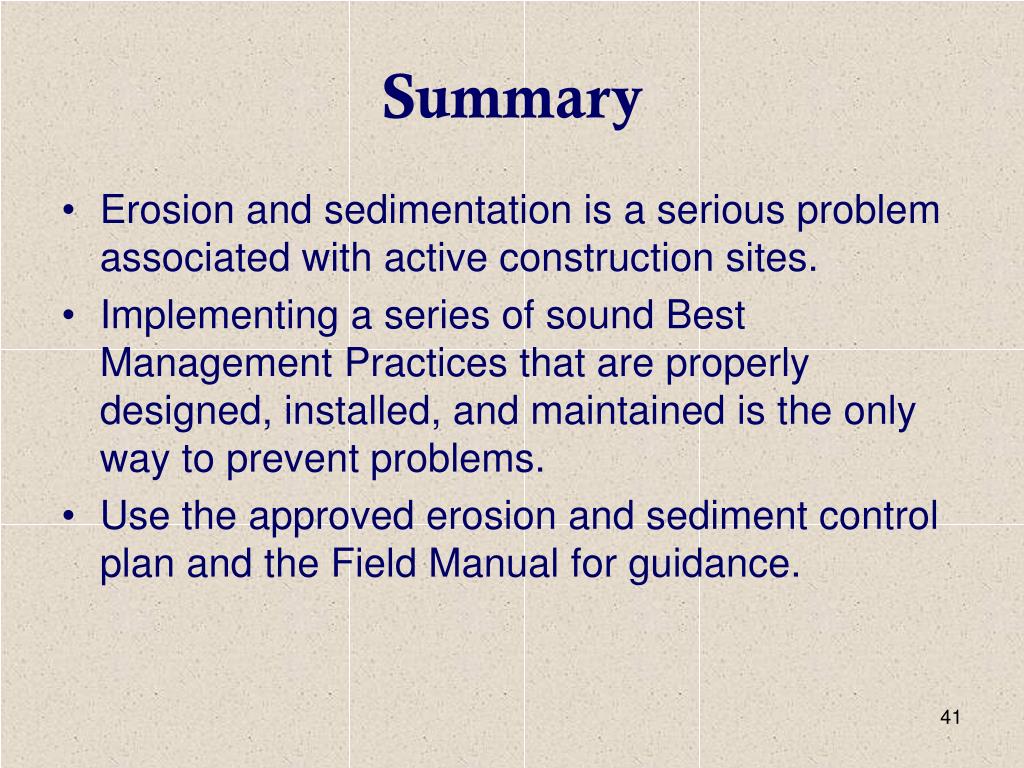 Summary

• Erosion and sedimentation is a serious problem associated with active construction sites.
• Implementing a series of sound Best Management Practices that are properly designed, installed, and maintained is the only way to prevent problems.
• Use the approved erosion and sediment control plan and the Field Manual for guidance.

41